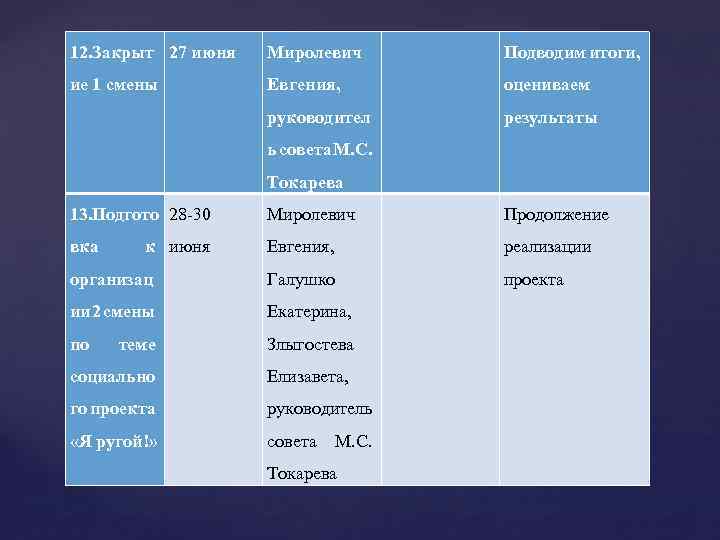 | 12.Закрытие 1 смены | 27 июня | Миролевич Евгения, руководитель совета М.С. Токарева | | Подводим итоги, оцениваем результаты |
|---|---|---|---|---|
| 13.Подготовка к организации 2 смены по теме социального проекта «Я ругой!» | 28-30 июня | Миролевич Евгения, Галушко Екатерина, Злыгостева Елизавета, руководитель совета М.С. Токарева | | Продолжение реализации проекта |